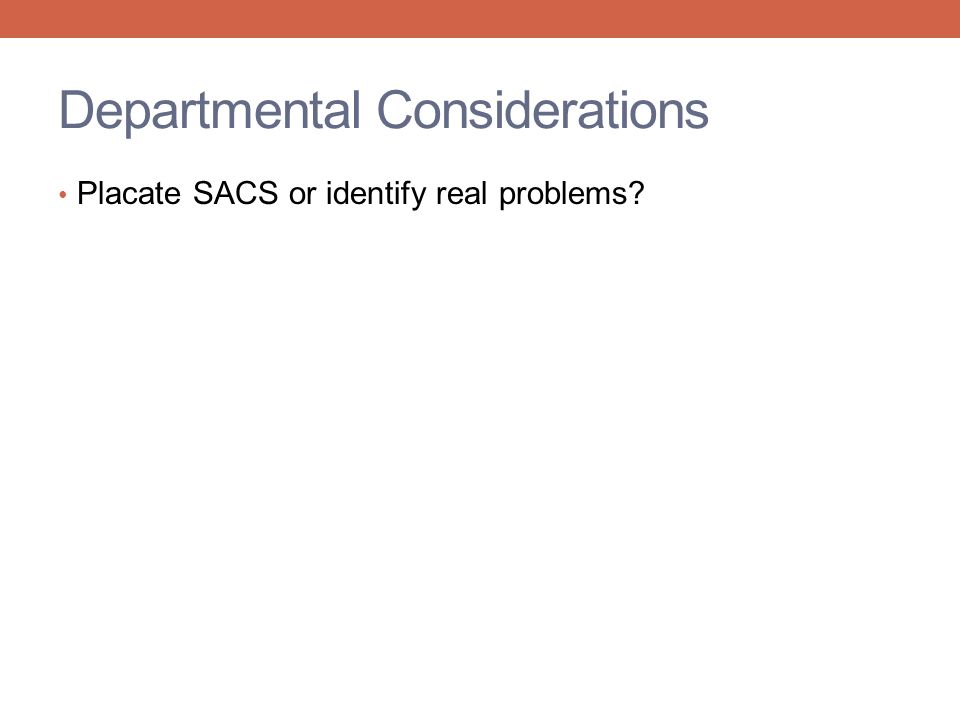 Departmental Considerations

• Placate SACS or identify real problems?